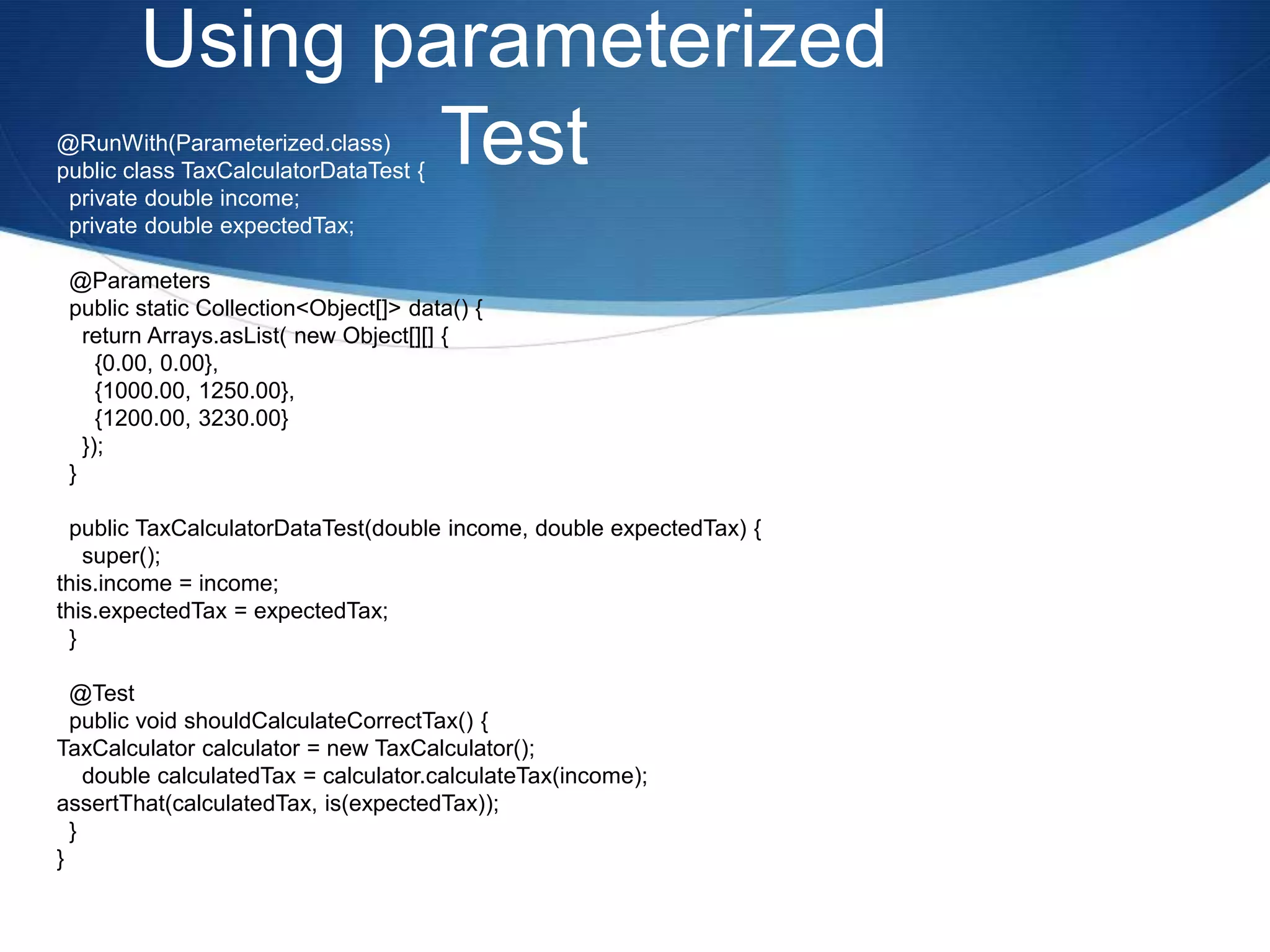 Using parameterized Test

@RunWith(Parameterized.class)
public class TaxCalculatorDataTest {
  private double income;
  private double expectedTax;

  @Parameters
  public static Collection<Object[]> data() {
    return Arrays.asList( new Object[][] {
      {0.00, 0.00},
      {1000.00, 1250.00},
      {1200.00, 3230.00}
    });
  }

  public TaxCalculatorDataTest(double income, double expectedTax) {
    super();
this.income = income;
this.expectedTax = expectedTax;
  }

  @Test
  public void shouldCalculateCorrectTax() {
TaxCalculator calculator = new TaxCalculator();
    double calculatedTax = calculator.calculateTax(income);
assertThat(calculatedTax, is(expectedTax));
  }
}